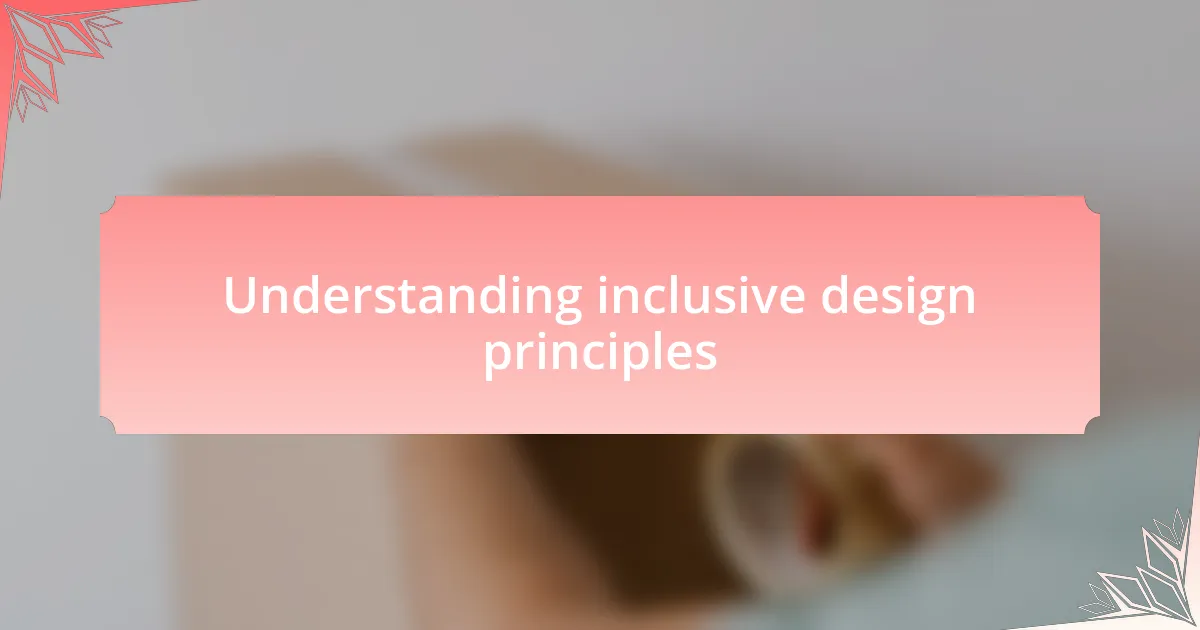 Understanding inclusive design principles